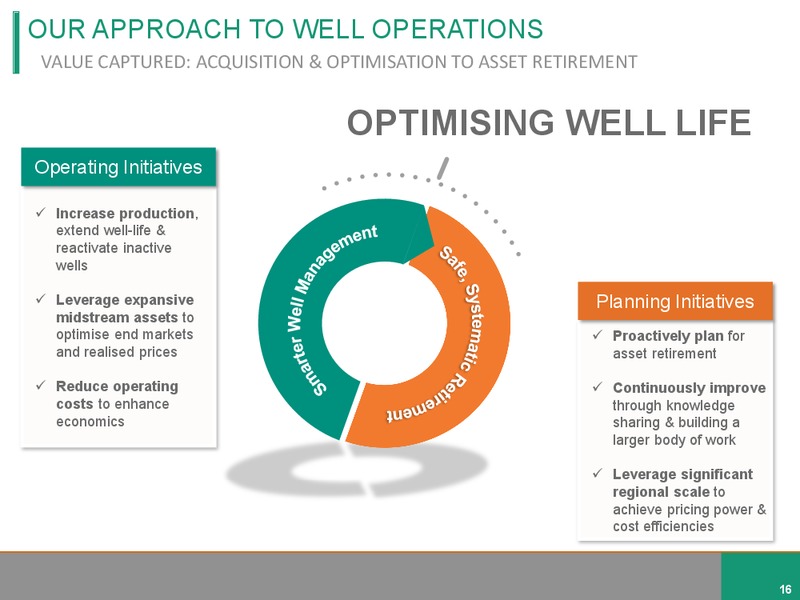 OUR APPROACH TO WELL OPERATIONS

VALUE CAPTURED: ACQUISITION & OPTIMISATION TO ASSET RETIREMENT

OPTIMISING WELL LIFE

Operating Initiatives

✓ Increase production, extend well-life & reactivate inactive wells

✓ Leverage expansive midstream assets to optimise end markets and realised prices

✓ Reduce operating costs to enhance economics

Smarter Well Management

Safe, Systematic Retirement

Planning Initiatives

✓ Proactively plan for asset retirement

✓ Continuously improve through knowledge sharing & building a larger body of work

✓ Leverage significant regional scale to achieve pricing power & cost efficiencies

16